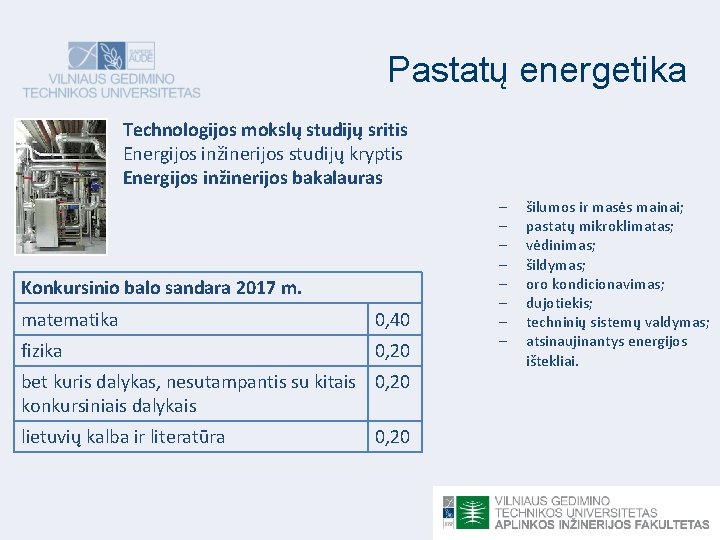 SAPERE AUDE
VILNIAUS GEDIMINO TECHNIKOS UNIVERSITETAS

Pastatų energetika

Technologijos mokslų studijų sritis
Energijos inžinerijos studijų kryptis
Energijos inžinerijos bakalauras

| Konkursinio balo sandara 2017 m. | |
|---|---|
| matematika | 0,40 |
| fizika | 0,20 |
| bet kuris dalykas, nesutampantis su kitais konkursiniais dalykais | 0,20 |
| lietuvių kalba ir literatūra | 0,20 |

– šilumos ir masės mainai;
– pastatų mikroklimatas;
– vėdinimas;
– šildymas;
– oro kondicionavimas;
– dujotiekis;
– techninių sistemų valdymas;
– atsinaujinantys energijos ištekliai.

VILNIAUS GEDIMINO TECHNIKOS UNIVERSITETAS
APLINKOS INŽINERIJOS FAKULTETAS